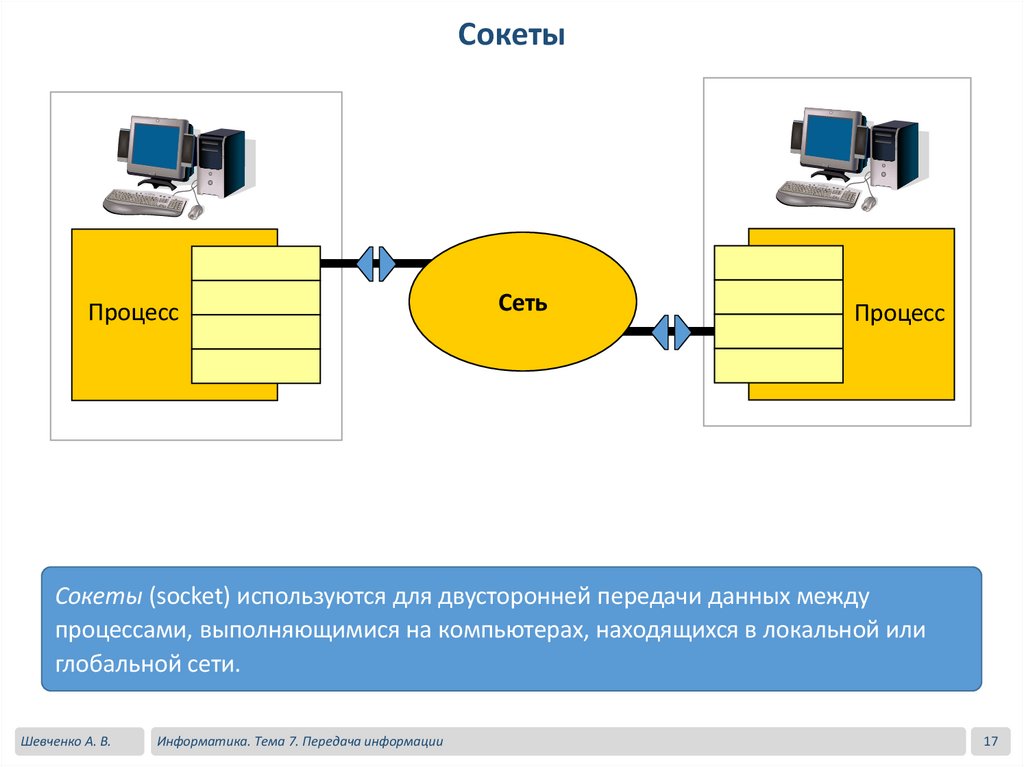 Сокеты

Процесс

Сеть

Процесс

Сокеты (socket) используются для двусторонней передачи данных между процессами, выполняющимися на компьютерах, находящихся в локальной или глобальной сети.

Шевченко А. В.

Информатика. Тема 7. Передача информации

17